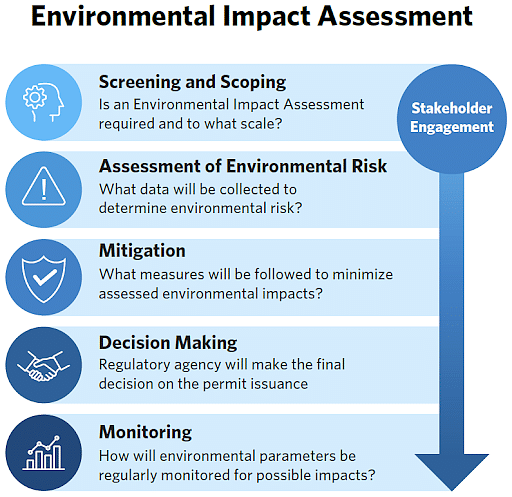 Environmental Impact Assessment

Screening and Scoping
Is an Environmental Impact Assessment required and to what scale?

Stakeholder Engagement

Assessment of Environmental Risk
What data will be collected to determine environmental risk?

Mitigation
What measures will be followed to minimize assessed environmental impacts?

Decision Making
Regulatory agency will make the final decision on the permit issuance

Monitoring
How will environmental parameters be regularly monitored for possible impacts?